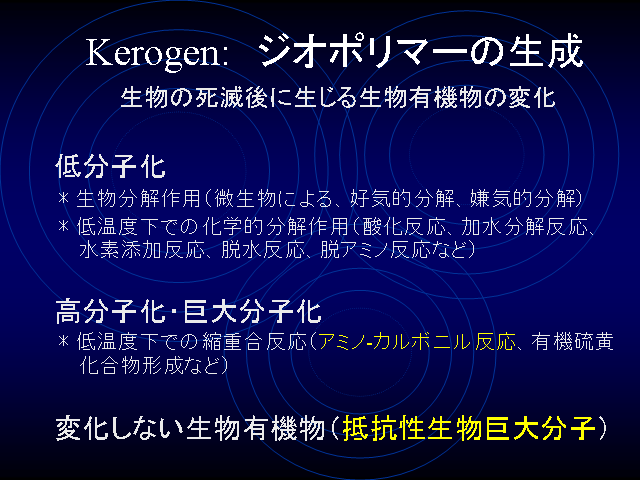 Kerogen: ジオポリマーの生成

生物の死滅後に生じる生物有機物の変化

低分子化

＊生物分解作用（微生物による、好気的分解、嫌気的分解）

＊低温度下での化学的分解作用（酸化反応、加水分解反応、水素添加反応、脱水反応、脱アミノ反応など）

高分子化･巨大分子化

＊低温度下での縮重合反応（アミノ-カルボニル反応、有機硫黄化合物形成など）

変化しない生物有機物（抵抗性生物巨大分子）